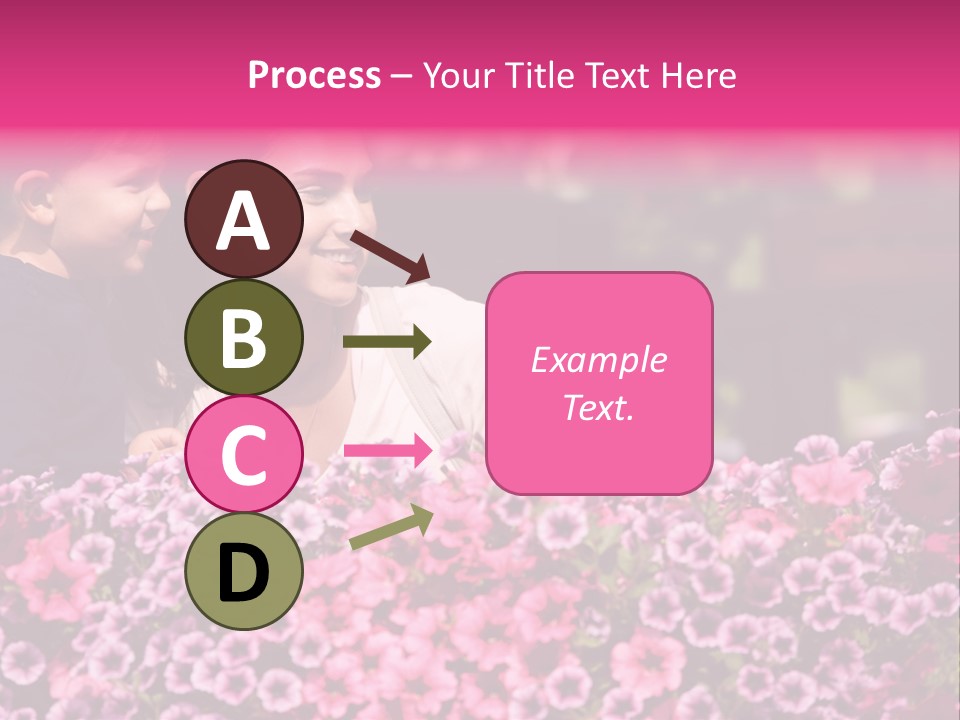 Process – Your Title Text Here

A

B

C

D

Example Text.